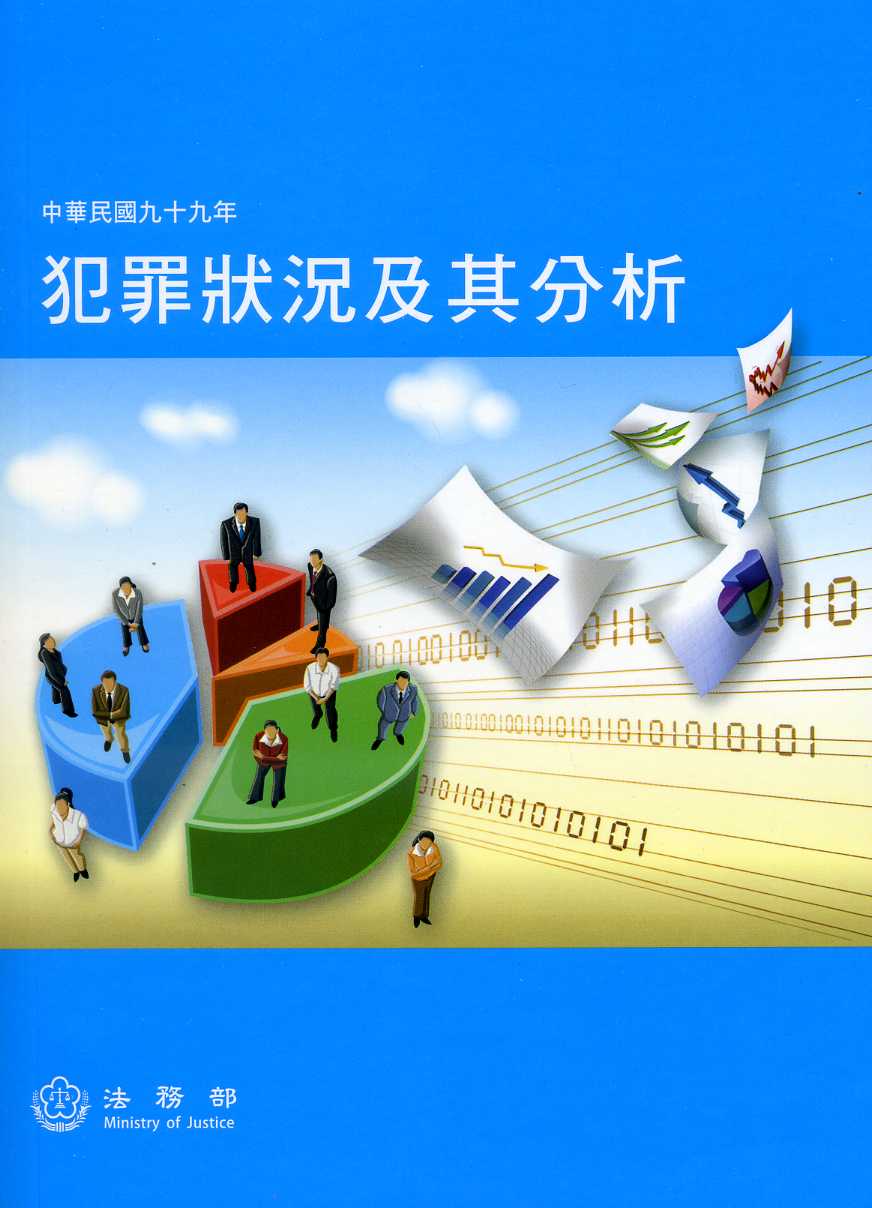 中華民國九十九年

犯罪狀況及其分析

法務部
Ministry of Justice